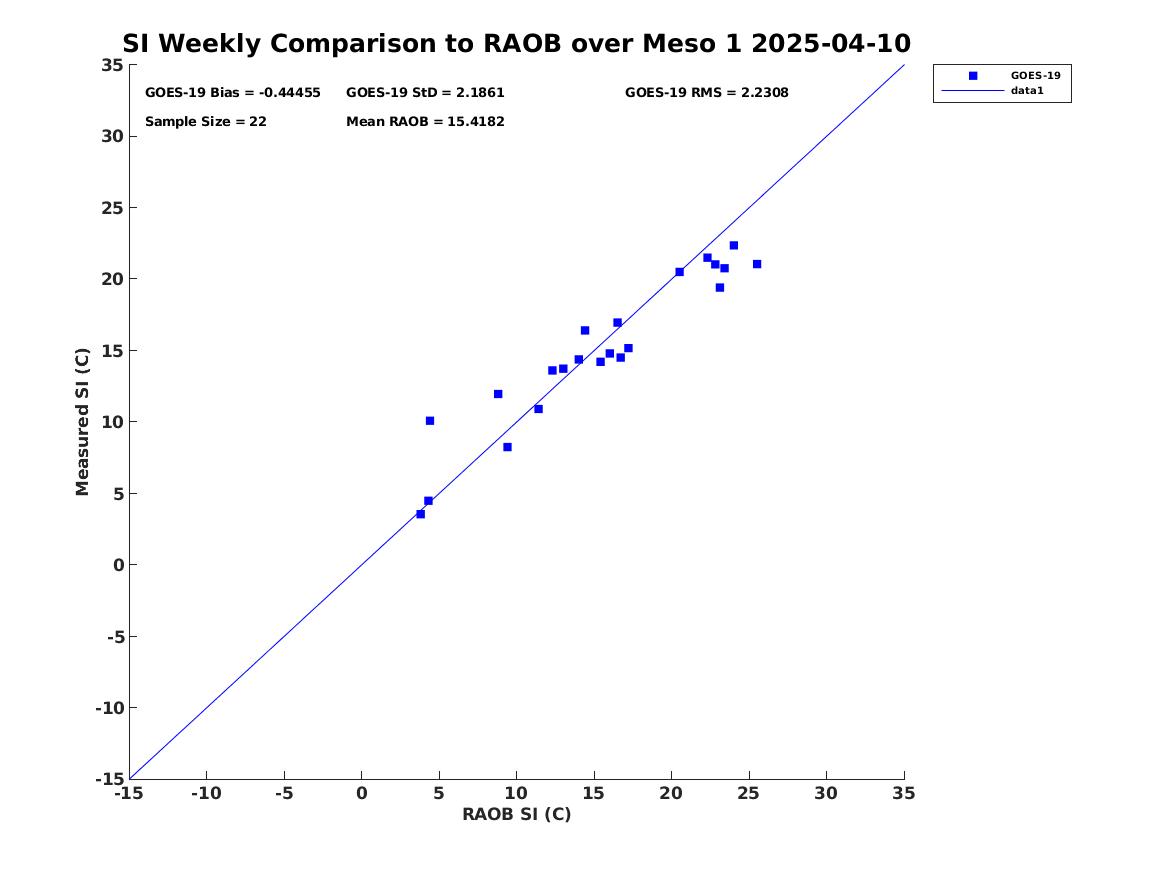 SI Weekly Comparison to RAOB over Meso 1 2025-04-10

GOES-19 Bias = -0.44455
GOES-19 StD = 2.1861
GOES-19 RMS = 2.2308
Sample Size = 22
Mean RAOB = 15.4182

GOES-19
data1

Measured SI (C)

35
30
25
20
15
10
5
0
-5
-10
-15

-15 -10 -5 0 5 10 15 20 25 30 35

RAOB SI (C)